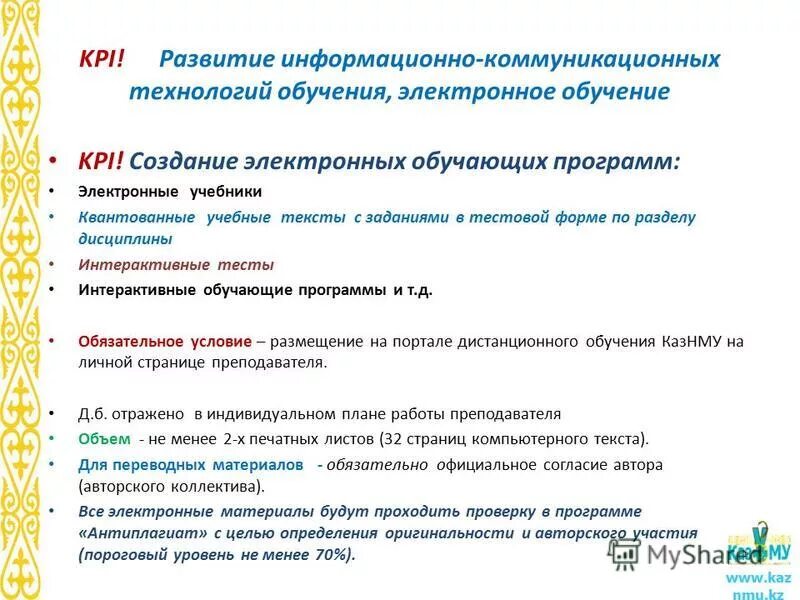 KPI! Развитие информационно-коммуникационных технологий обучения, электронное обучение

• KPI! Создание электронных обучающих программ:
• Электронные учебники
• Квантованные учебные тексты с заданиями в тестовой форме по разделу дисциплины
• Интерактивные тесты
• Интерактивные обучающие программы и т.д.

• Обязательное условие – размещение на портале дистанционного обучения КазНМУ на личной странице преподавателя.

• Д.б. отражено в индивидуальном плане работы преподавателя
• Объем - не менее 2-х печатных листов (32 страниц компьютерного текста).
• Для переводных материалов - обязательно официальное согласие автора (авторского коллектива).
• Все электронные материалы будут проходить проверку в программе «Антиплагиат» с целью определения оригинальности и авторского участия (пороговый уровень не менее 70%).

MyShared
КазНМУ
www.kaznmu.kz